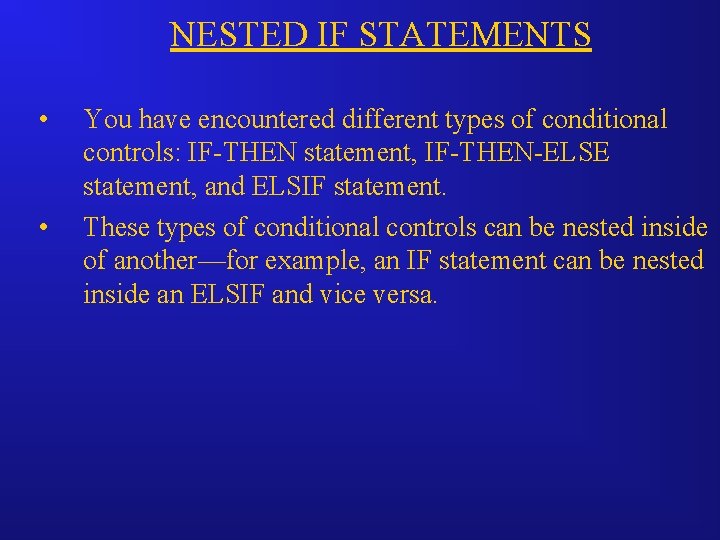 NESTED IF STATEMENTS

• You have encountered different types of conditional controls: IF-THEN statement, IF-THEN-ELSE statement, and ELSIF statement.

• These types of conditional controls can be nested inside of another—for example, an IF statement can be nested inside an ELSIF and vice versa.